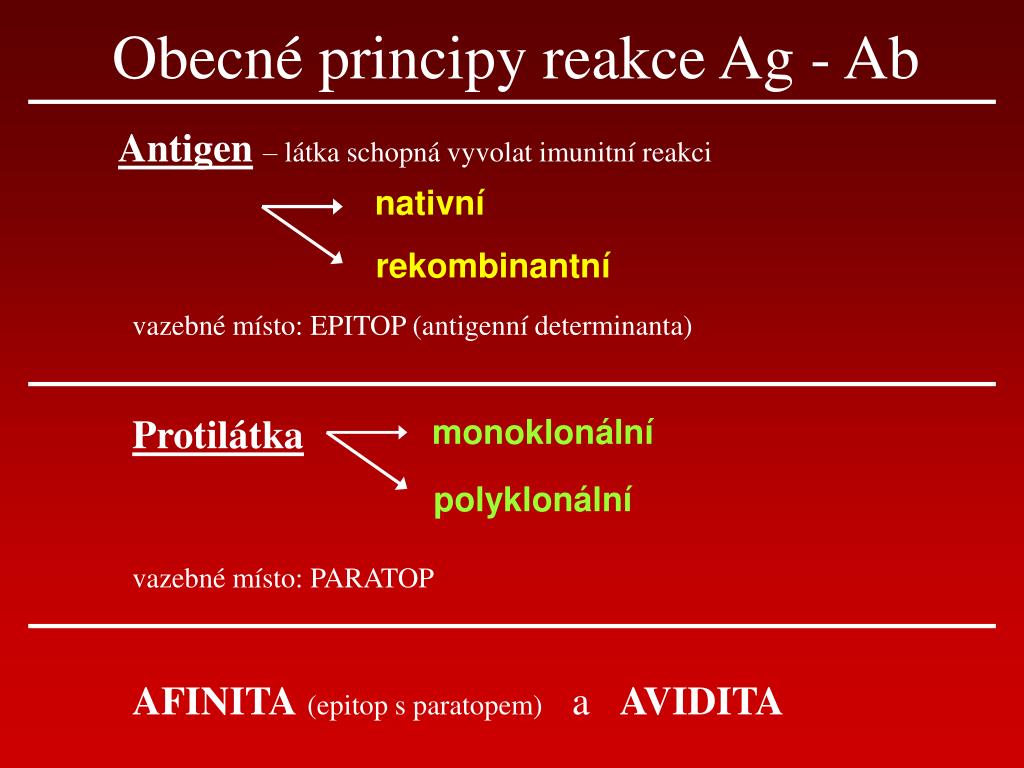 Obecné principy reakce Ag - Ab

Antigen – látka schopná vyvolat imunitní reakci

nativní

rekombinantní

vazebné místo: EPITOP (antigenní determinanta)

Protilátka

monoklonální

polyklonální

vazebné místo: PARATOP

AFINITA (epitop s paratopem) a AVIDITA